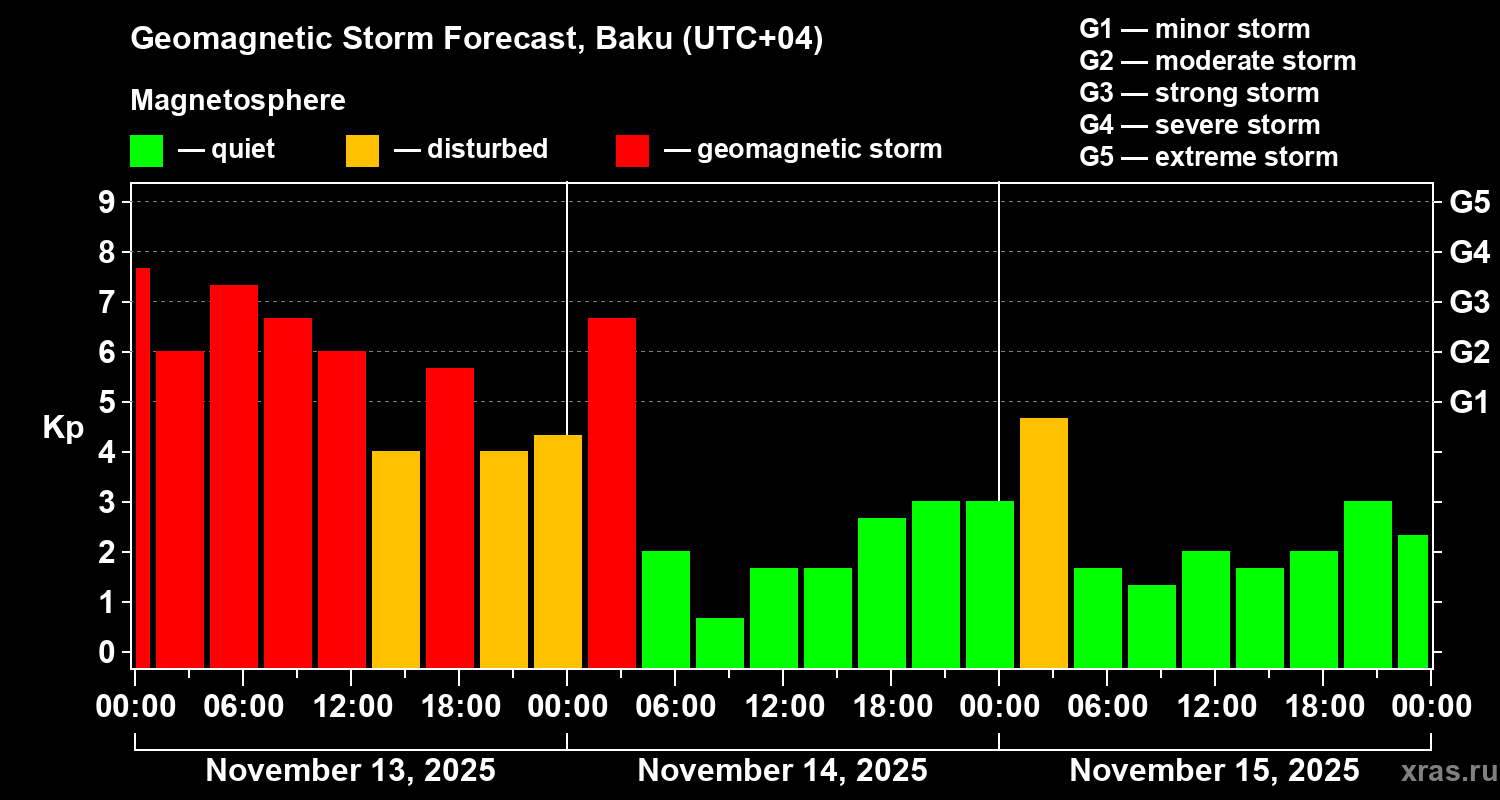 Geomagnetic Storm Forecast, Baku (UTC+04)

Magnetosphere

— quiet — disturbed — geomagnetic storm

G1 — minor storm
G2 — moderate storm
G3 — strong storm
G4 — severe storm
G5 — extreme storm

Kp

9
8
7
6
5
4
3
2
1
0

G5
G4
G3
G2
G1

00:00 06:00 12:00 18:00 00:00 06:00 12:00 18:00 00:00 06:00 12:00 18:00 00:00

November 13, 2025
November 14, 2025
November 15, 2025

xras.ru